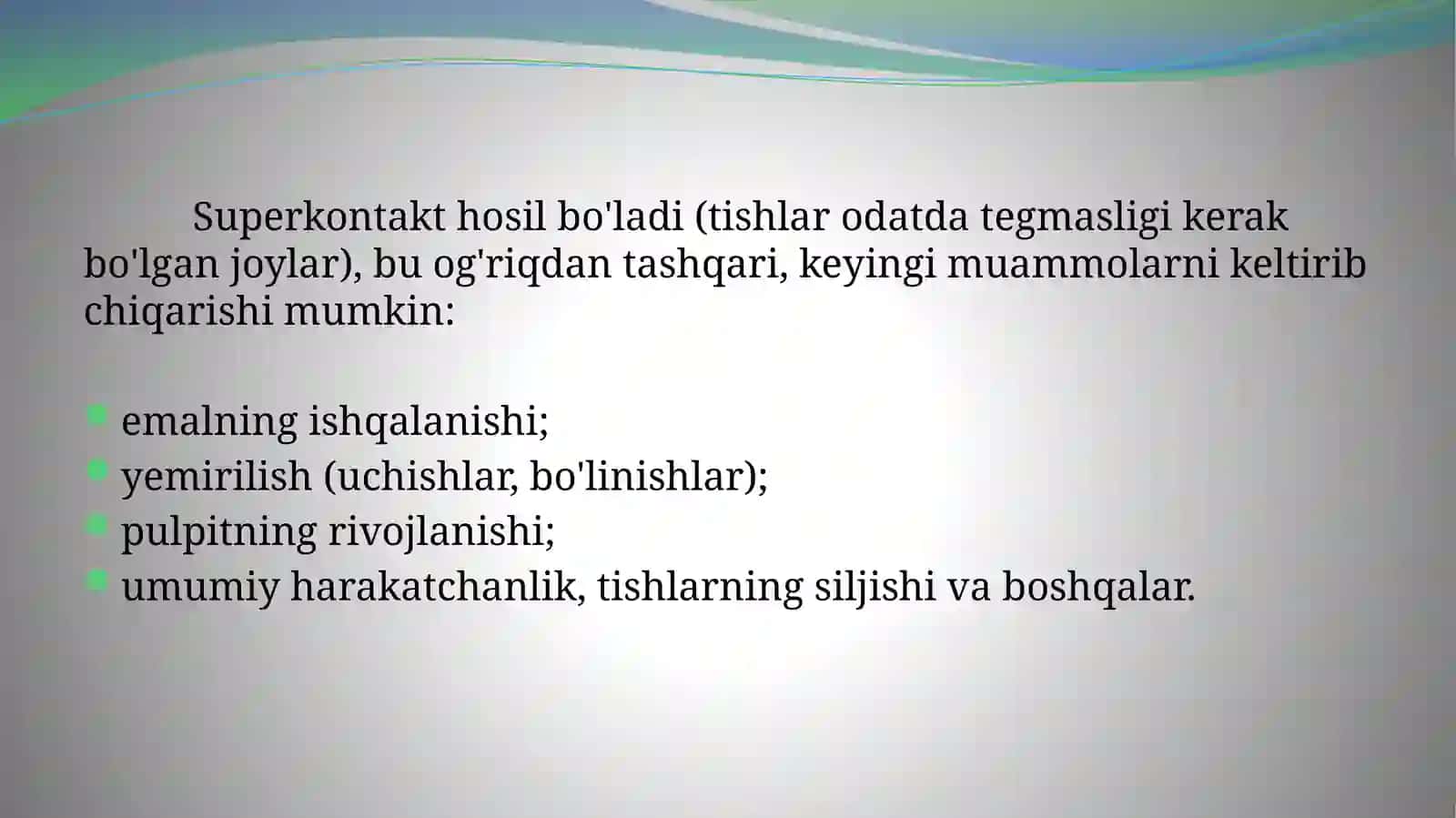 Superkontakt hosil bo'ladi (tishlar odatda tegmasligi kerak bo'lgan joylar), bu og'riqdan tashqari, keyingi muammolarni keltirib chiqarishi mumkin:

• emalning ishqalanishi;
• yemirilish (uchishlar, bo'linishlar);
• pulpitning rivojlanishi;
• umumiy harakatchanlik, tishlarning siljishi va boshqalar.